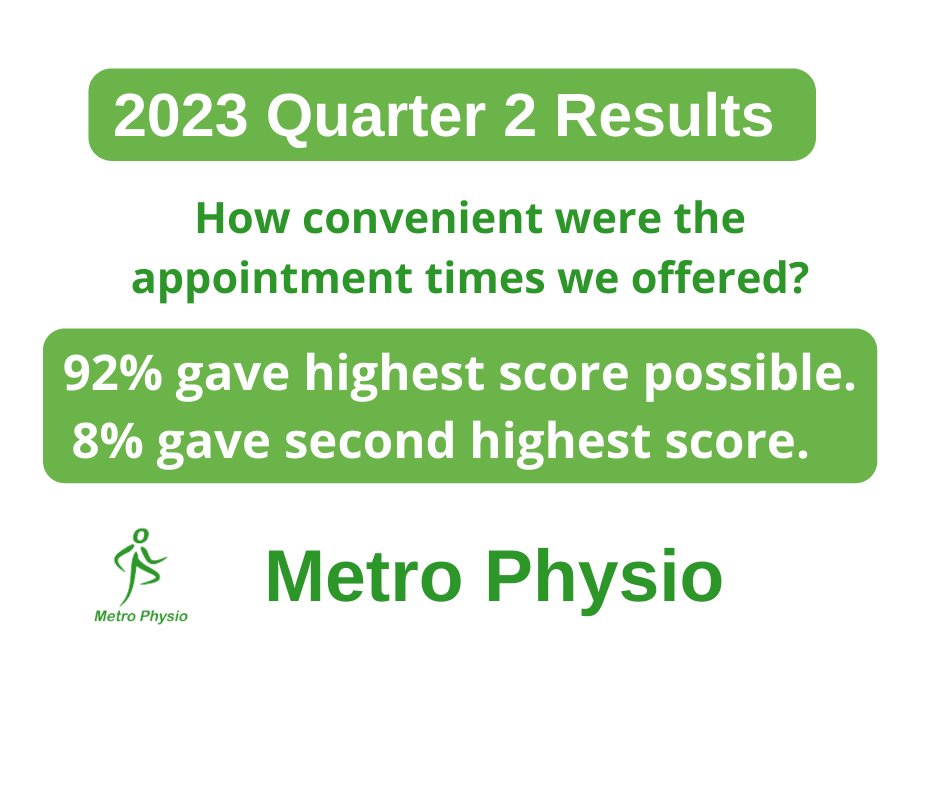 2023 Quarter 2 Results

How convenient were the appointment times we offered?

92% gave highest score possible.
8% gave second highest score.

Metro Physio

Metro Physio